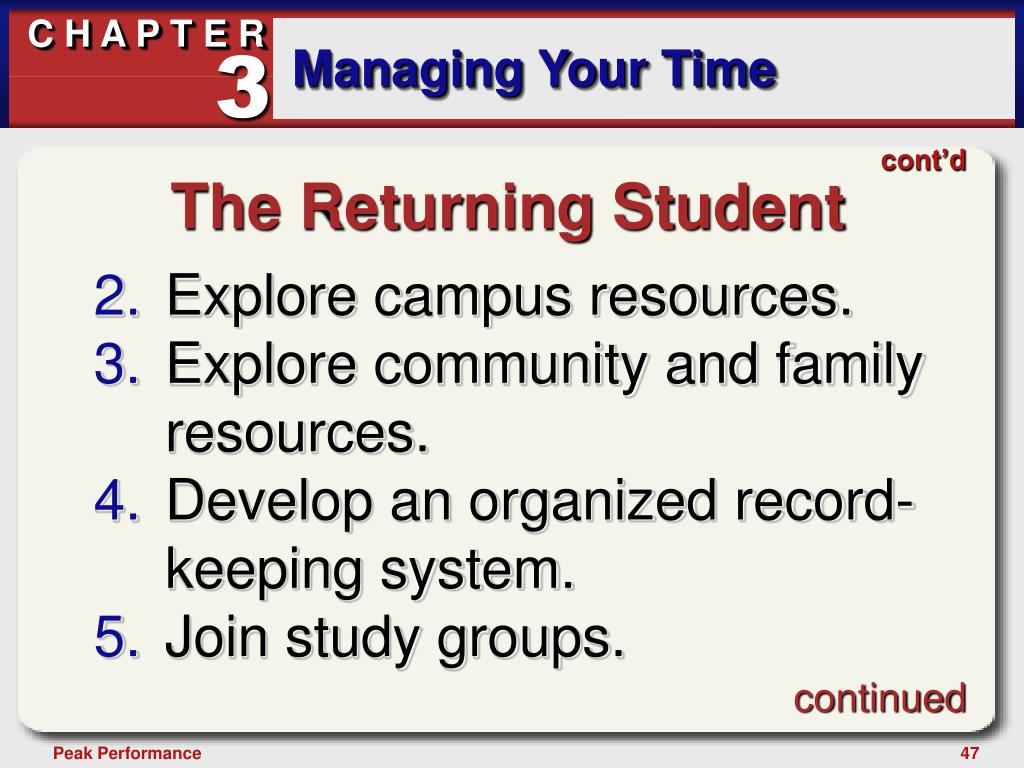 CHAPTER 3

Managing Your Time

cont'd

The Returning Student

2. Explore campus resources.
3. Explore community and family resources.
4. Develop an organized record-keeping system.
5. Join study groups.

continued

Peak Performance

47